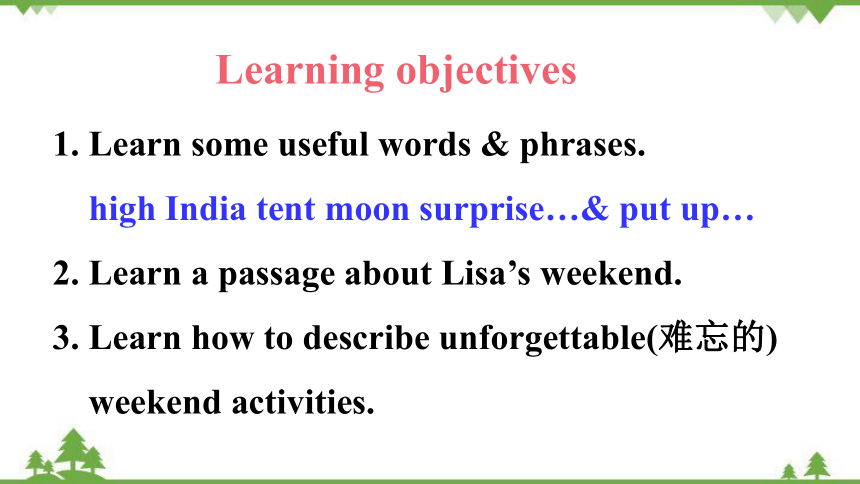 Learning objectives

1. Learn some useful words & phrases.

high India tent moon surprise…& put up…

2. Learn a passage about Lisa’s weekend.

3. Learn how to describe unforgettable(难忘的) weekend activities.